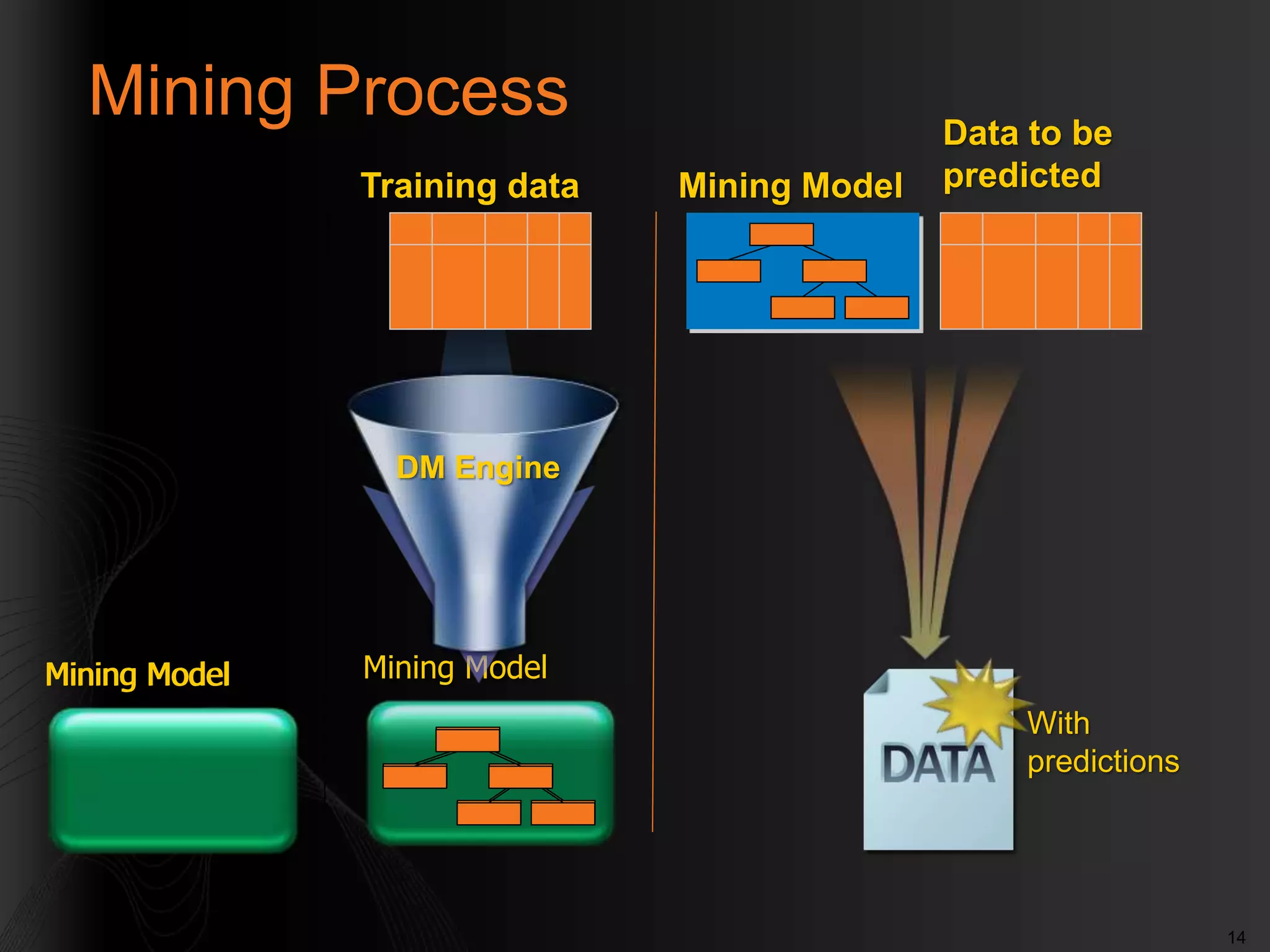 Mining Process

Training data

Mining Model

Data to be predicted

DM Engine

Mining Model

Mining Model

DATA

With predictions

14